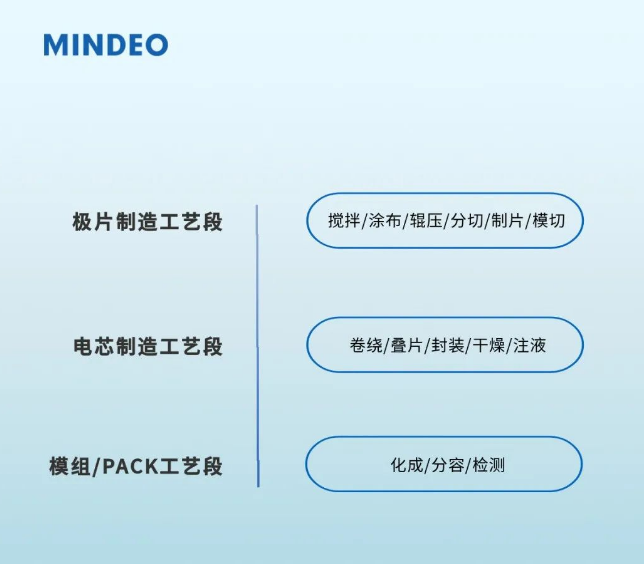 MINDEO

极片制造工艺段

搅拌/涂布/辊压/分切/制片/模切

电芯制造工艺段

卷绕/叠片/封装/干燥/注液

模组/PACK工艺段

化成/分容/检测